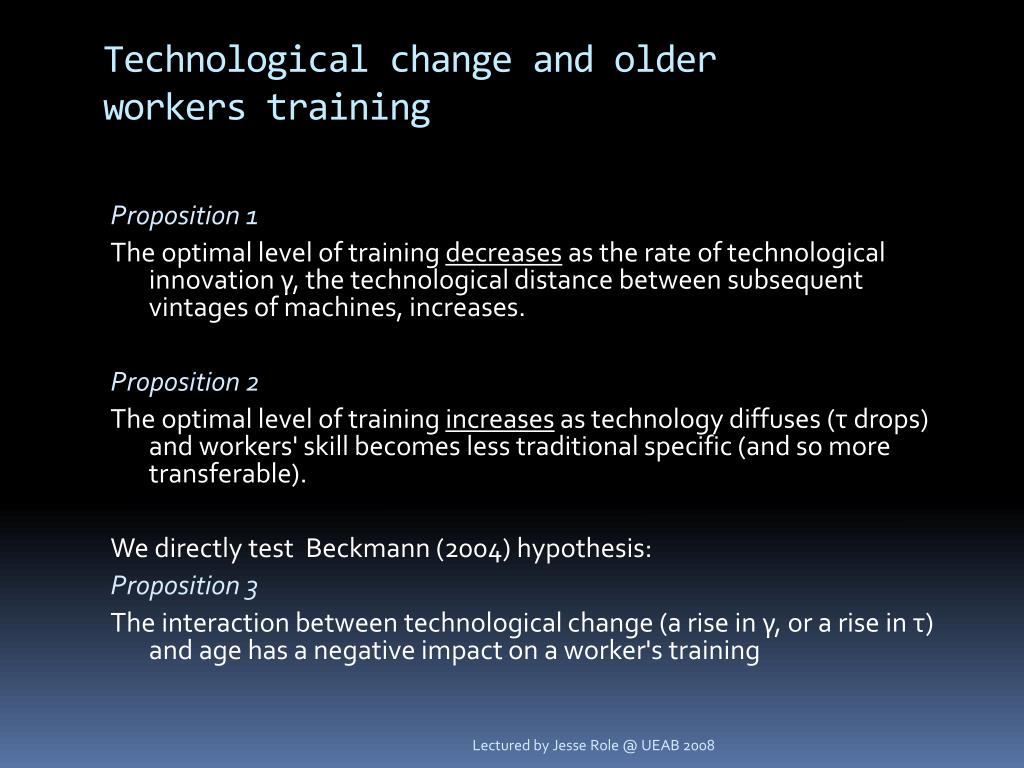 Technological change and older workers training

Proposition 1

The optimal level of training decreases as the rate of technological innovation γ, the technological distance between subsequent vintages of machines, increases.

Proposition 2

The optimal level of training increases as technology diffuses (τ drops) and workers' skill becomes less traditional specific (and so more transferable).

We directly test Beckmann (2004) hypothesis:

Proposition 3

The interaction between technological change (a rise in γ, or a rise in τ) and age has a negative impact on a worker's training

Lectured by Jesse Role @ UEAB 2008